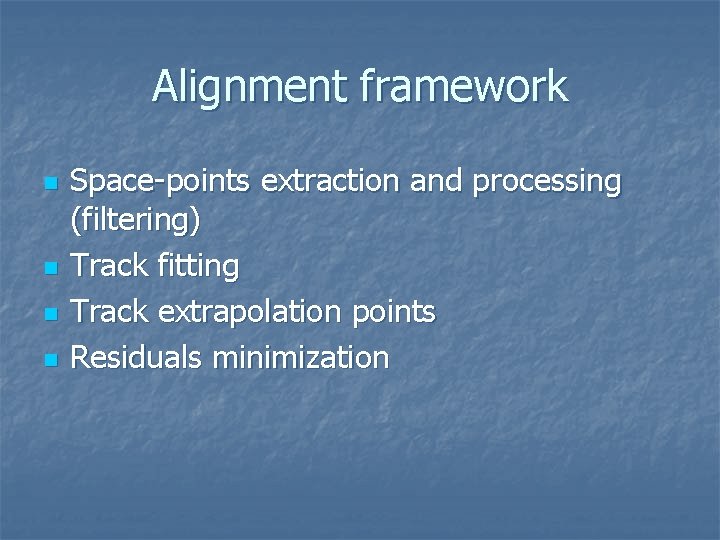 Alignment framework

- Space-points extraction and processing (filtering)
- Track fitting
- Track extrapolation points
- Residuals minimization